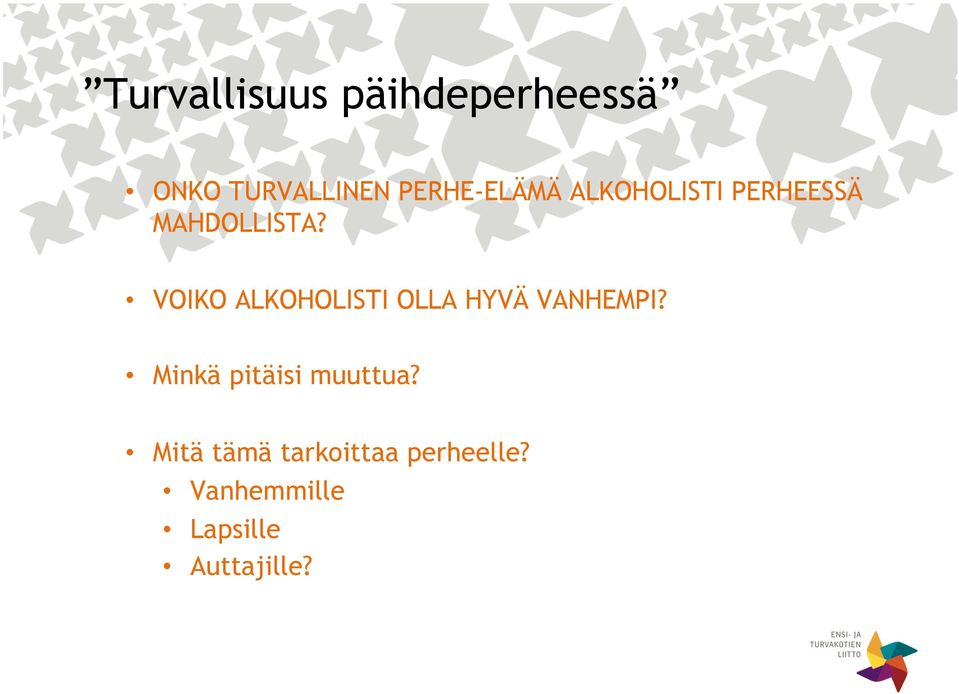 ”Turvallisuus päihdeperheessä”

• ONKO TURVALLINEN PERHE-ELÄMÄ ALKOHOLISTI PERHEESSÄ MAHDOLLISTA?

• VOIKO ALKOHOLISTI OLLA HYVÄ VANHEMPI?

• Minkä pitäisi muuttua?

• Mitä tämä tarkoittaa perheelle?
  • Vanhemmille
  • Lapsille
  • Auttajille?

ENSI- JA TURVAKOTIEN LIITTO